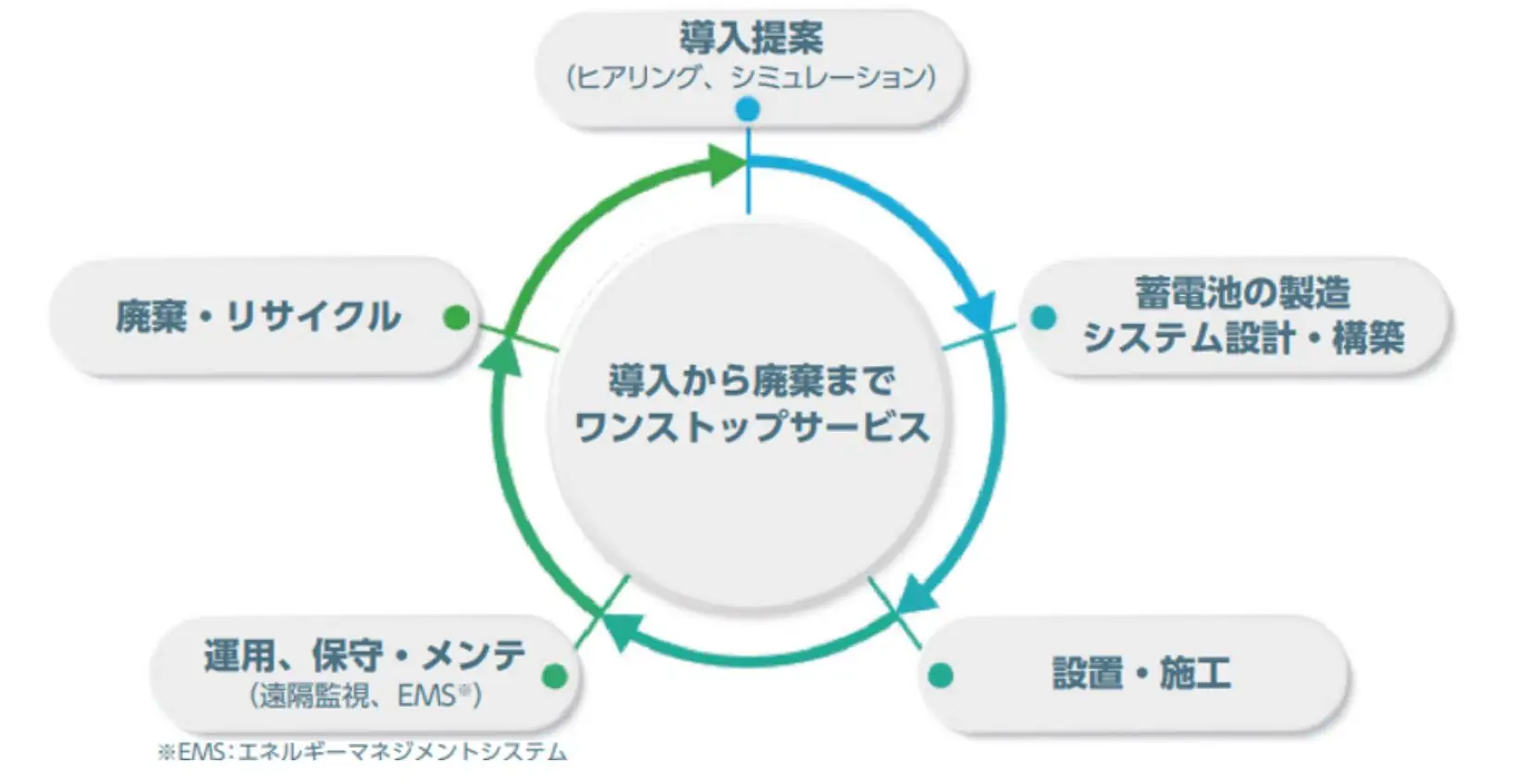 導入提案
(ヒアリング、シミュレーション)

蓄電池の製造
システム設計・構築

設置・施工

運用、保守・メンテ
(遠隔監視、EMS※)

廃棄・リサイクル

導入から廃棄まで
ワンストップサービス

※EMS:エネルギーマネジメントシステム